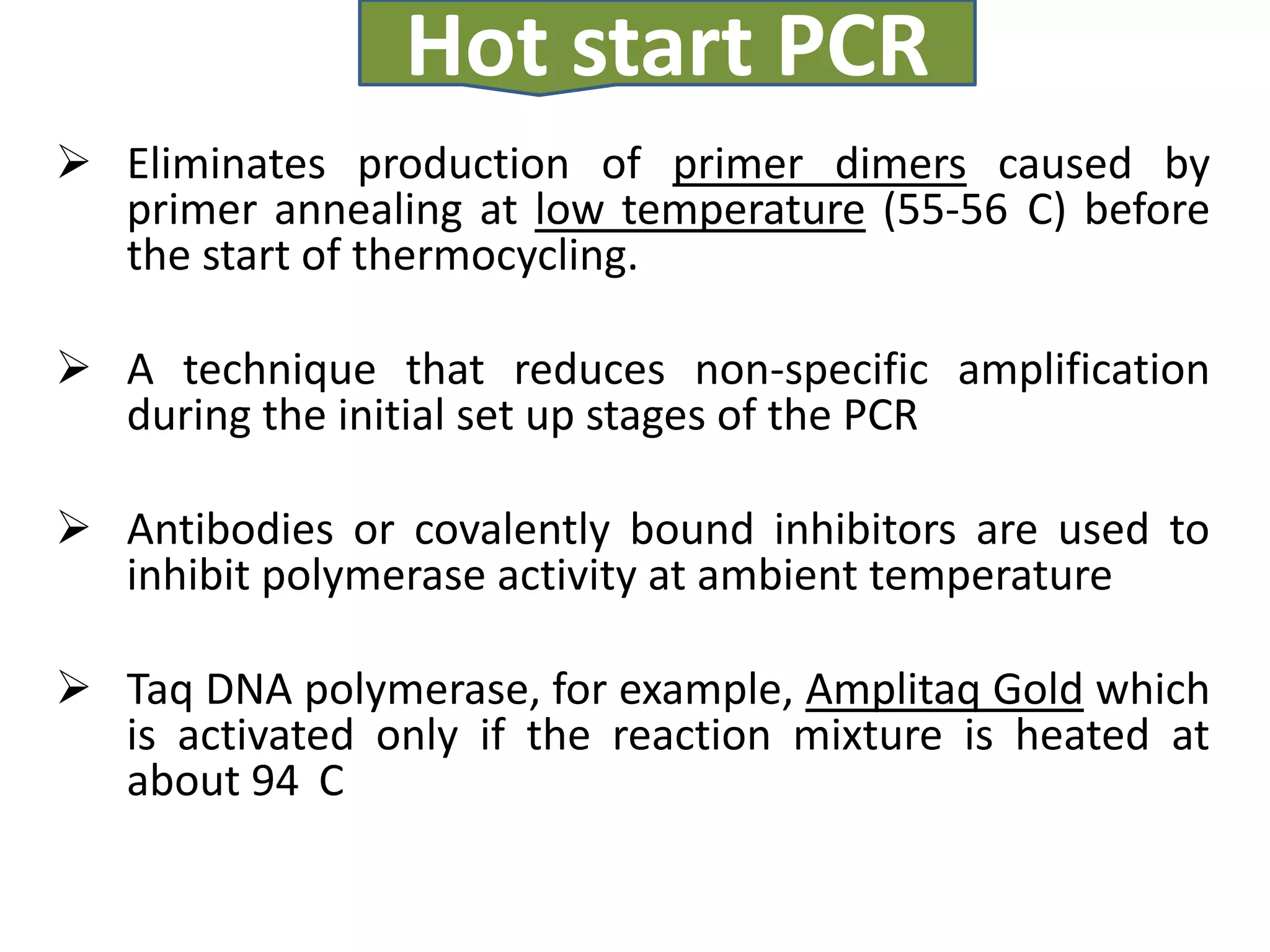 Hot start PCR

➢ Eliminates production of primer dimers caused by primer annealing at low temperature (55-56 C) before the start of thermocycling.

➢ A technique that reduces non-specific amplification during the initial set up stages of the PCR

➢ Antibodies or covalently bound inhibitors are used to inhibit polymerase activity at ambient temperature

➢ Taq DNA polymerase, for example, Amplitaq Gold which is activated only if the reaction mixture is heated at about 94 C